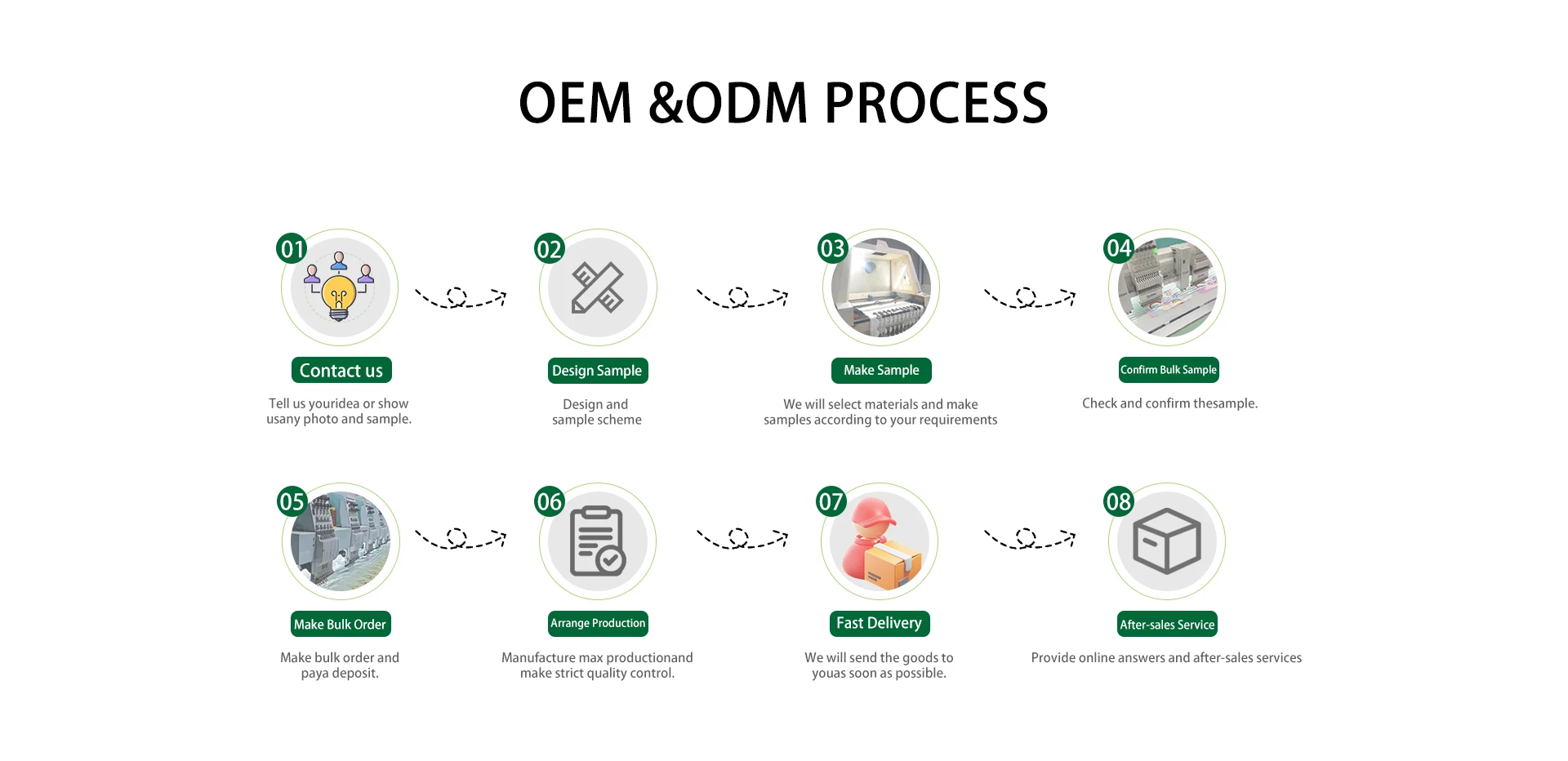 OEM &ODM PROCESS

01
Contact us
Tell us youridea or show usany photo and sample.

02
Design Sample
Design and sample scheme

03
Make Sample
We will select materials and make samples according to your requirements

04
Confirm Bulk Sample
Check and confirm thesample.

05
Make Bulk Order
Make bulk order and paya deposit.

06
Arrange Production
Manufacture max productionand make strict quality control.

07
Fast Delivery
We will send the goods to youas soon as possible.

08
After-sales Service
Provide online answers and after-sales services